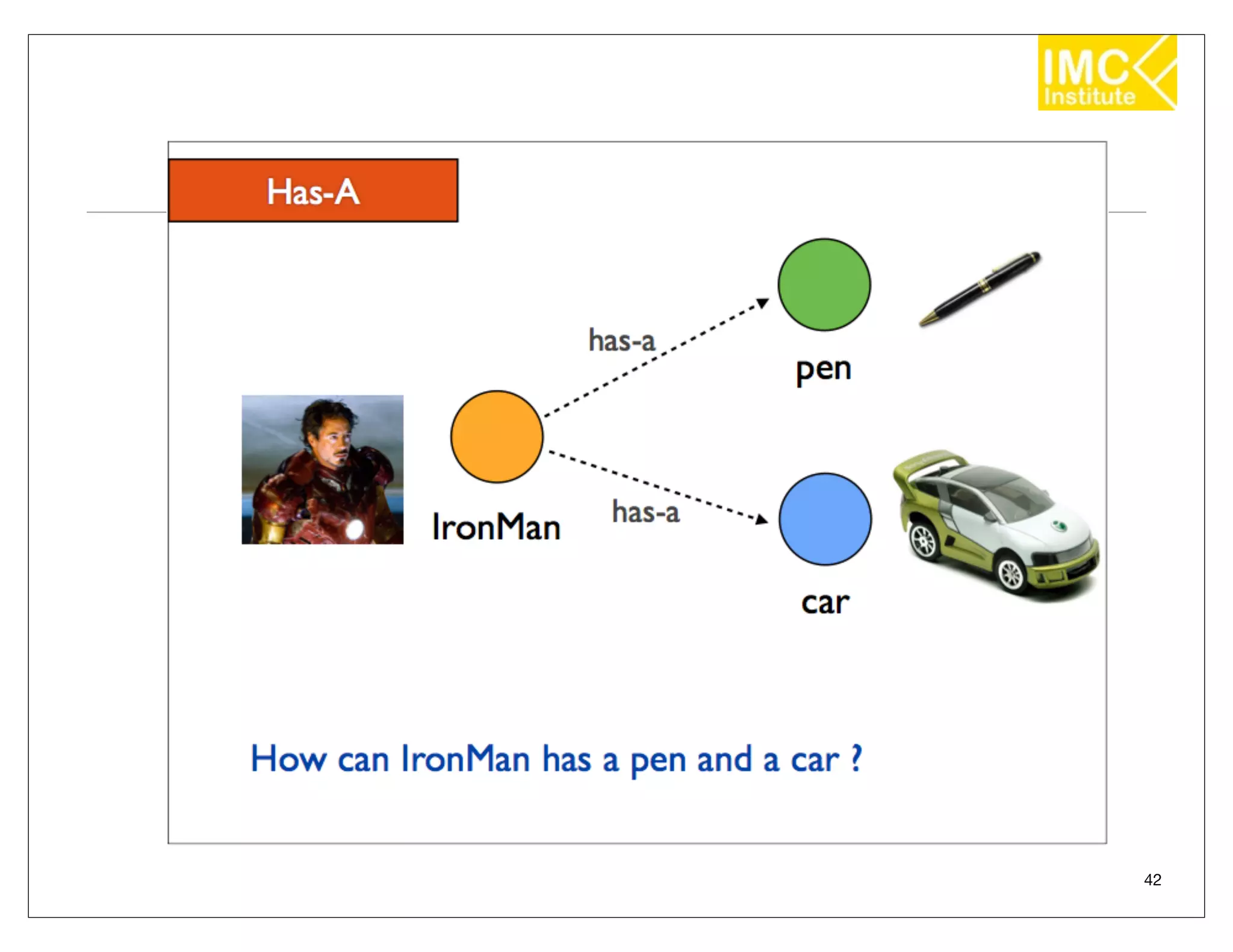 IMC
Institute

Has-A

has-a

pen

IronMan

has-a

car

How can IronMan has a pen and a car ?

42